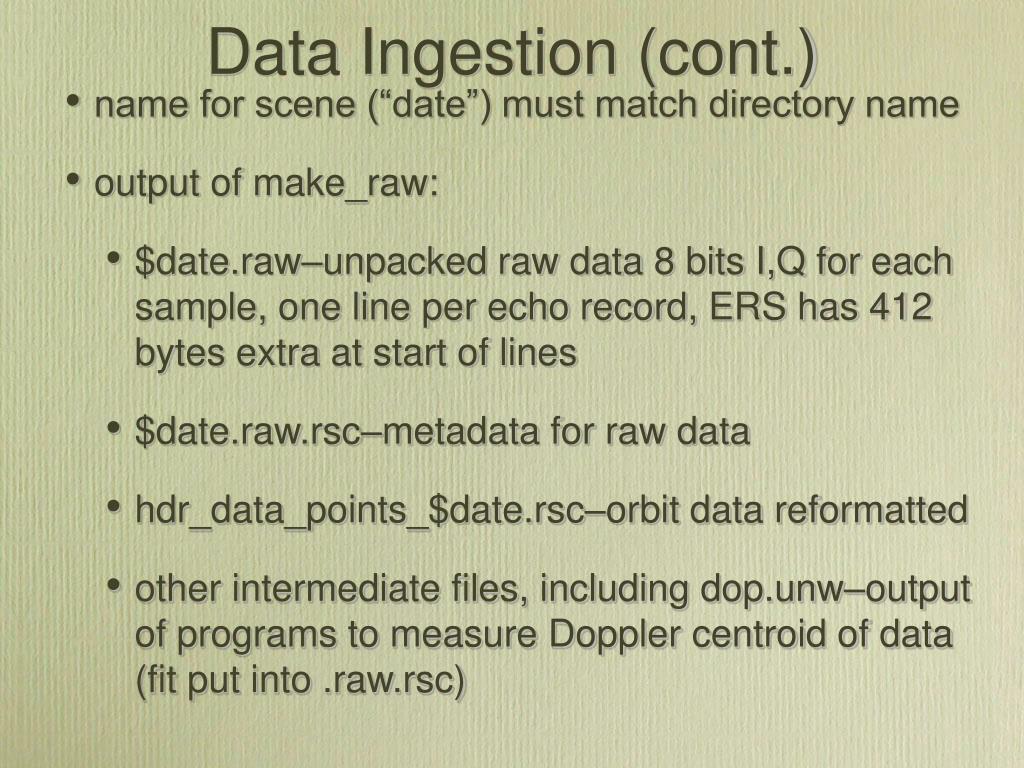 Data Ingestion (cont.)

• name for scene (“date”) must match directory name

• output of make_raw:

• \$date.raw–unpacked raw data 8 bits I,Q for each sample, one line per echo record, ERS has 412 bytes extra at start of lines

• \$date.raw.rsc–metadata for raw data

• hdr_data_points_\$date.rsc–orbit data reformatted

• other intermediate files, including dop.unw–output of programs to measure Doppler centroid of data (fit put into .raw.rsc)